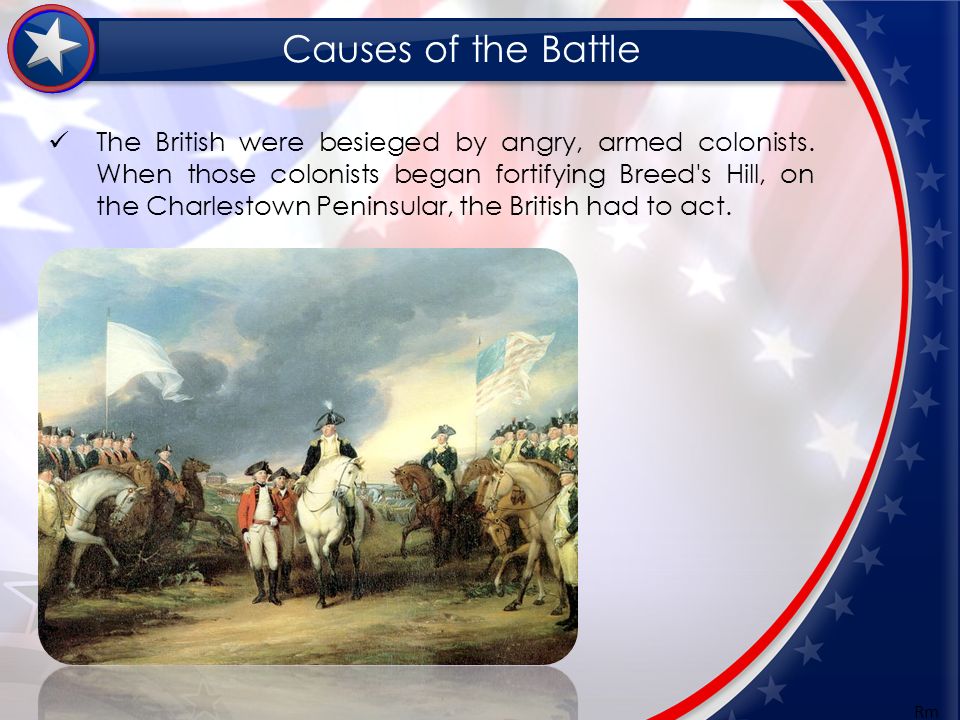 Causes of the Battle

✓ The British were besieged by angry, armed colonists. When those colonists began fortifying Breed's Hill, on the Charlestown Peninsular, the British had to act.

Rm